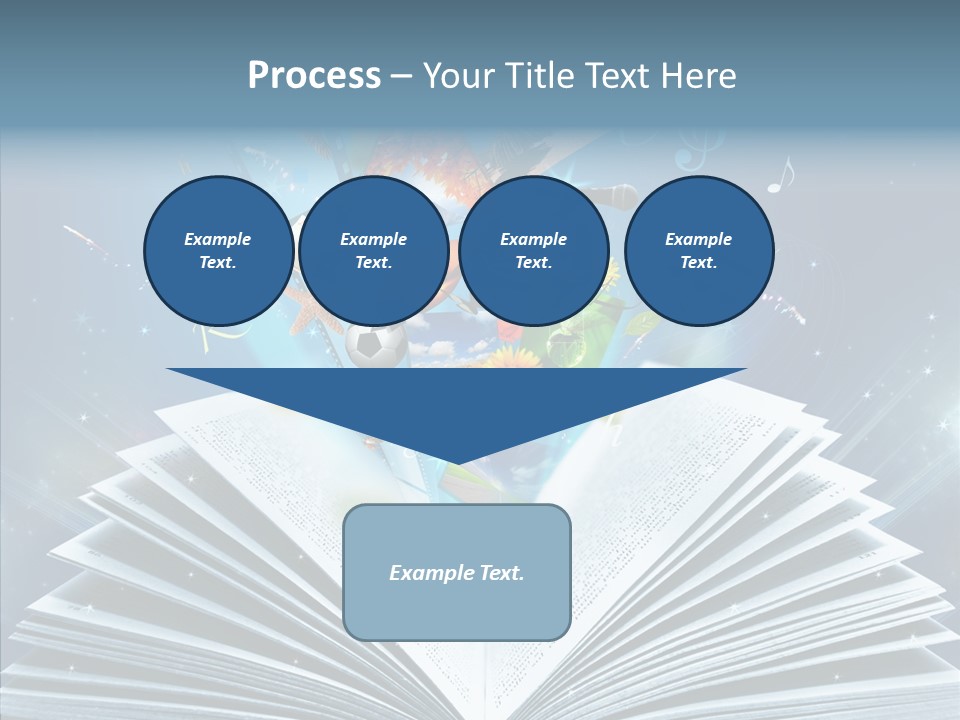 Process – Your Title Text Here

Example Text.

Example Text.

Example Text.

Example Text.

Example Text.